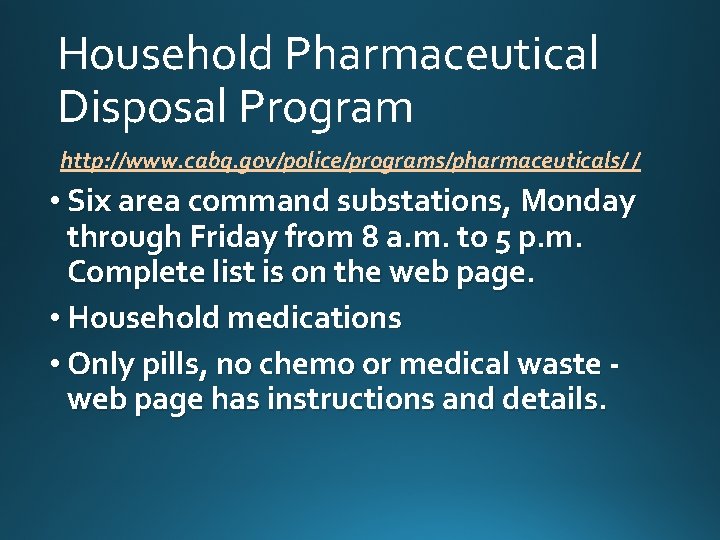 Household Pharmaceutical Disposal Program

http://www.cabq.gov/police/programs/pharmaceuticals//

• Six area command substations, Monday through Friday from 8 a.m. to 5 p.m. Complete list is on the web page.

• Household medications

• Only pills, no chemo or medical waste - web page has instructions and details.